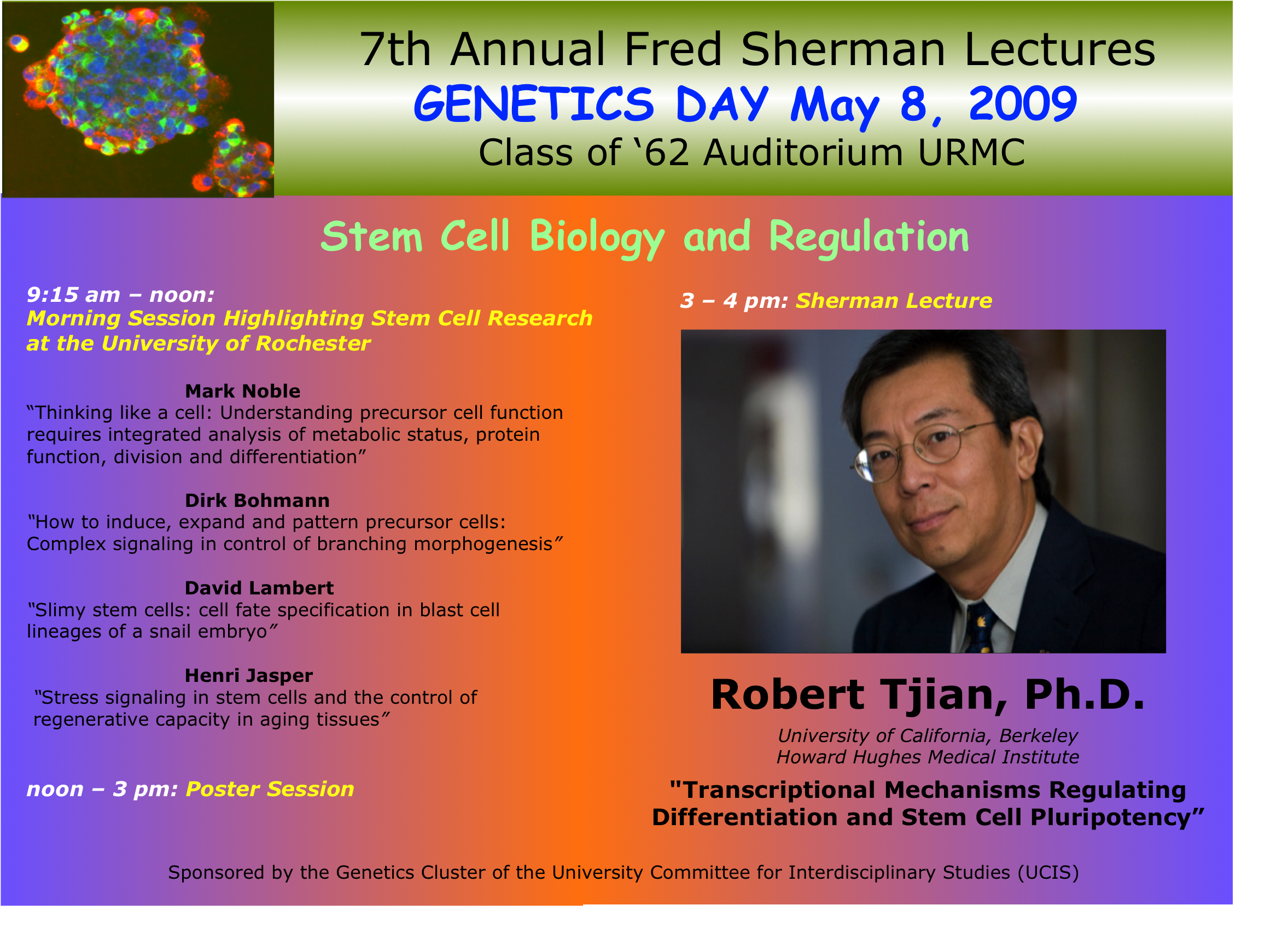 7th Annual Fred Sherman Lectures
GENETICS DAY May 8, 2009
Class of ‘62 Auditorium URMC

Stem Cell Biology and Regulation

9:15 am – noon:
Morning Session Highlighting Stem Cell Research at the University of Rochester

Mark Noble
“Thinking like a cell: Understanding precursor cell function requires integrated analysis of metabolic status, protein function, division and differentiation”

Dirk Bohmann
“How to induce, expand and pattern precursor cells: Complex signaling in control of branching morphogenesis”

David Lambert
“Slimy stem cells: cell fate specification in blast cell lineages of a snail embryo”

Henri Jasper
“Stress signaling in stem cells and the control of regenerative capacity in aging tissues”

noon – 3 pm: Poster Session

3 – 4 pm: Sherman Lecture

Robert Tjian, Ph.D.
University of California, Berkeley
Howard Hughes Medical Institute
"Transcriptional Mechanisms Regulating Differentiation and Stem Cell Pluripotency”

Sponsored by the Genetics Cluster of the University Committee for Interdisciplinary Studies (UCIS)